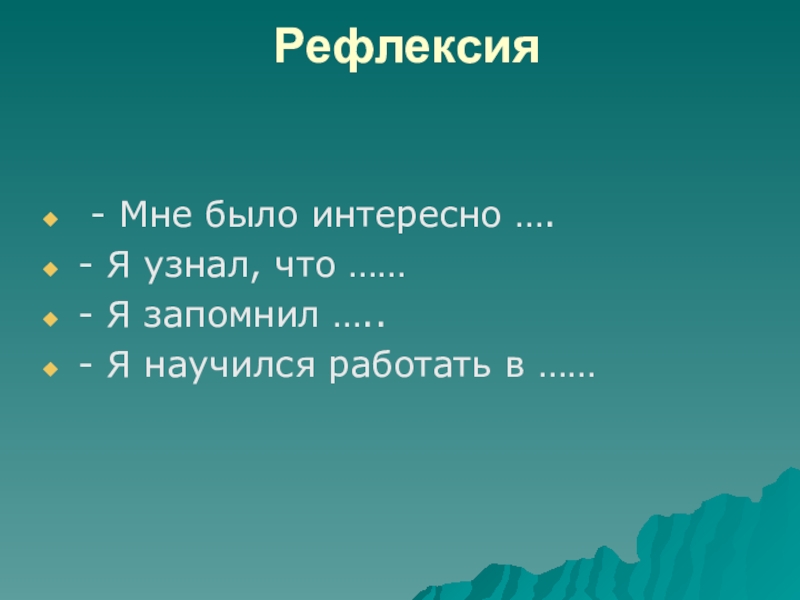 Рефлексия

- Мне было интересно ….
- Я узнал, что ……
- Я запомнил …..
- Я научился работать в ……